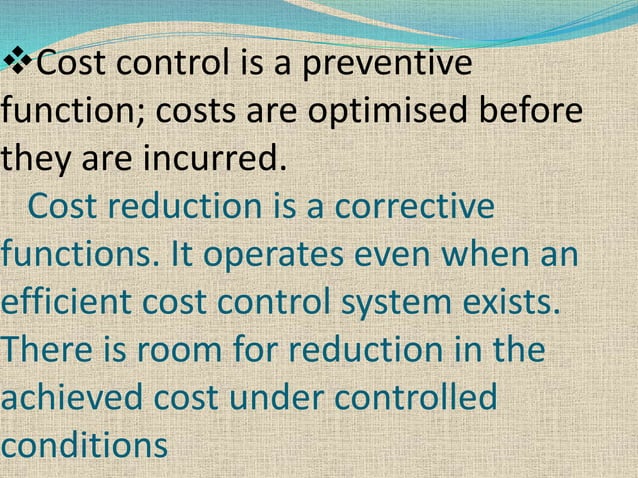 ❖Cost control is a preventive function; costs are optimised before they are incurred.

Cost reduction is a corrective functions. It operates even when an efficient cost control system exists. There is room for reduction in the achieved cost under controlled conditions